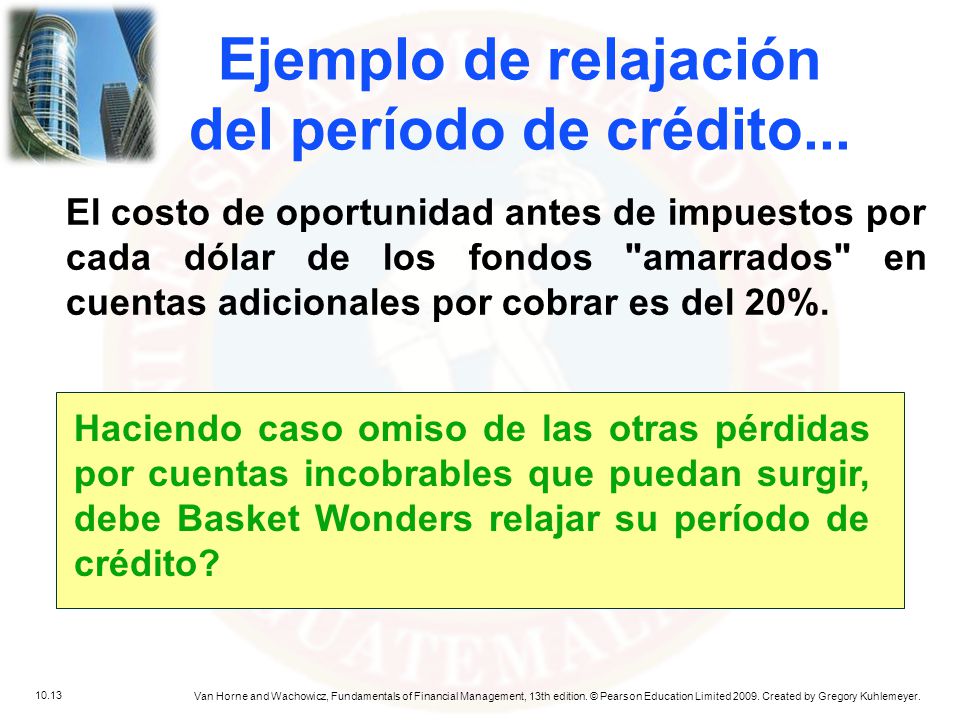 Ejemplo de relajación del período de crédito...

El costo de oportunidad antes de impuestos por cada dólar de los fondos "amarrados" en cuentas adicionales por cobrar es del 20%.

Haciendo caso omiso de las otras pérdidas por cuentas incobrables que puedan surgir, debe Basket Wonders relajar su período de crédito?

10.13

Van Horne and Wachowicz, Fundamentals of Financial Management, 13th edition. © Pearson Education Limited 2009. Created by Gregory Kuhlemeyer.